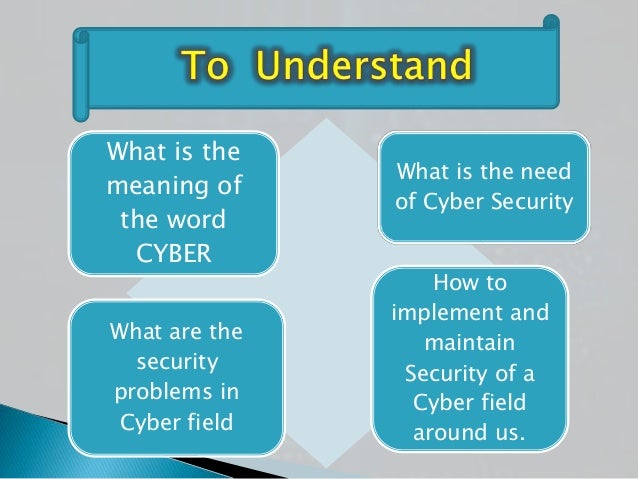 To Understand

What is the meaning of the word CYBER

What is the need of Cyber Security

What are the security problems in Cyber field

How to implement and maintain Security of a Cyber field around us.